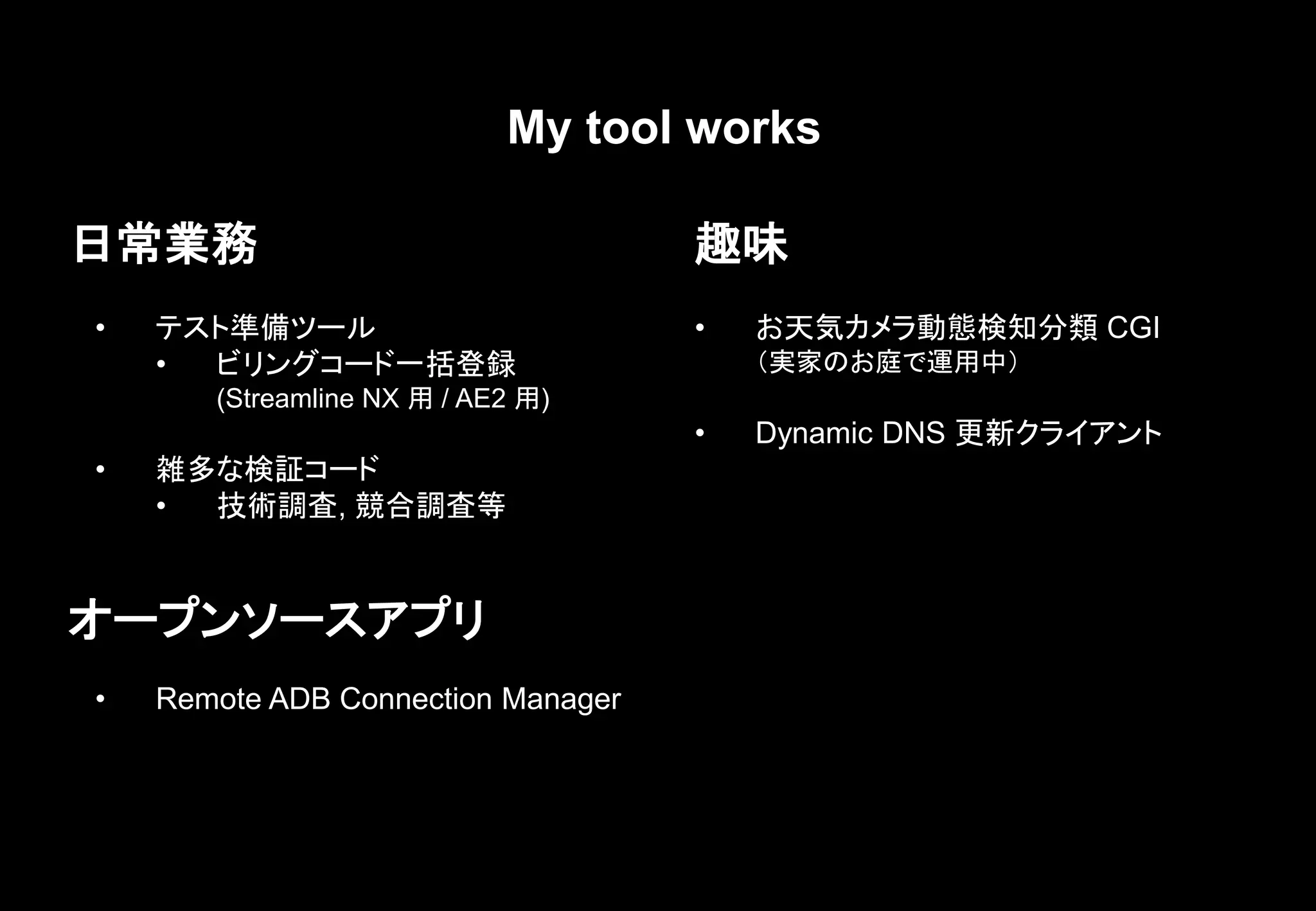 My tool works

日常業務

• テスト準備ツール
  • ビリングコード一括登録 (Streamline NX 用 / AE2 用)

• 雑多な検証コード
  • 技術調査, 競合調査等

オープンソースアプリ

• Remote ADB Connection Manager

趣味

• お天気カメラ動態検知分類 CGI （実家のお庭で運用中）

• Dynamic DNS 更新クライアント